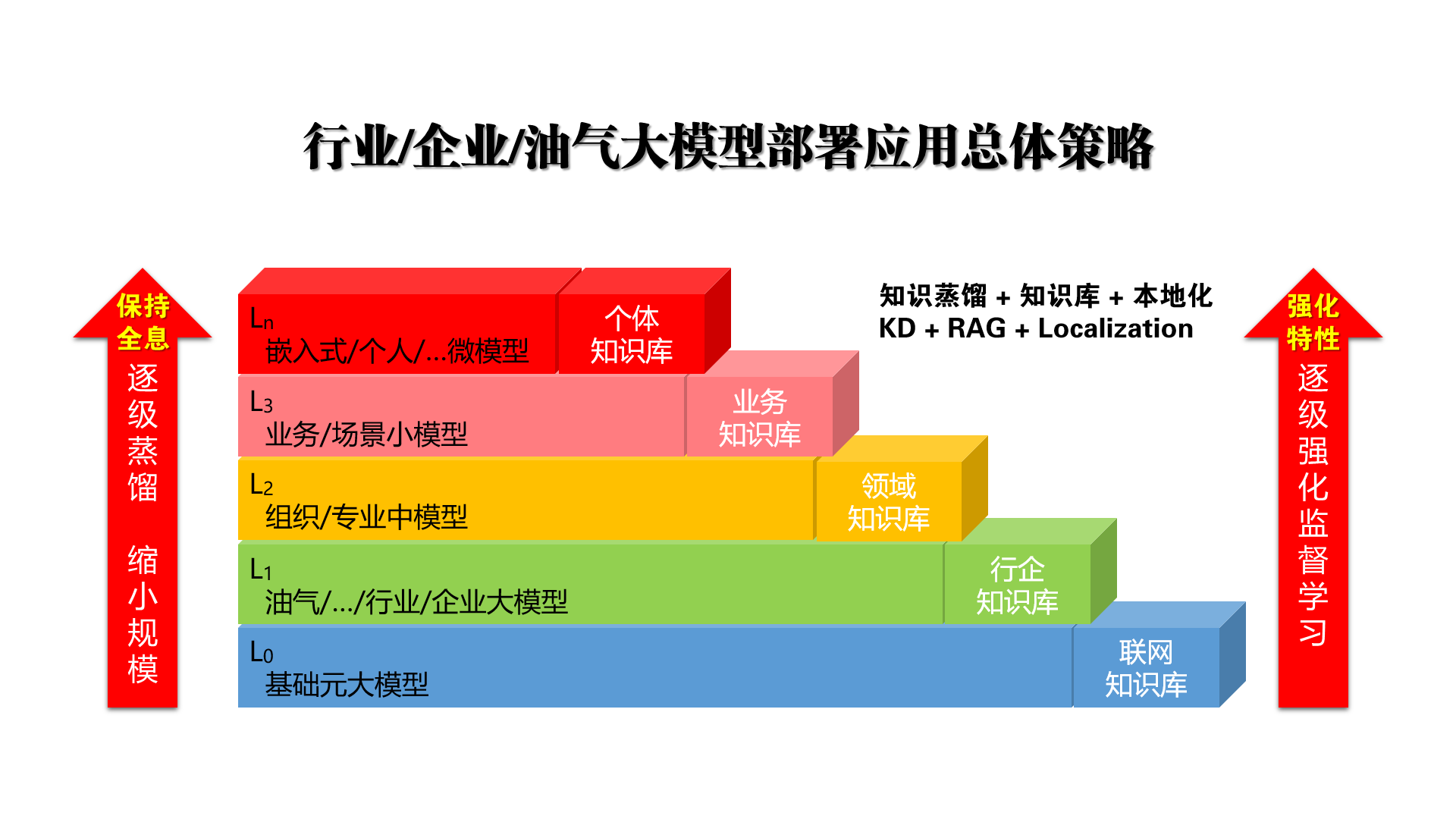 行业/企业/油气大模型部署应用总体策略

保持全息

逐级蒸馏

缩小规模

$L_n$
嵌入式/个人/...微模型

个体知识库

$L_3$
业务/场景小模型

业务知识库

$L_2$
组织/专业中模型

领域知识库

$L_1$
油气/.../行业/企业大模型

行企知识库

$L_0$
基础元大模型

联网知识库

知识蒸馏 + 知识库 + 本地化
KD + RAG + Localization

强化特性

逐级强化监督学习